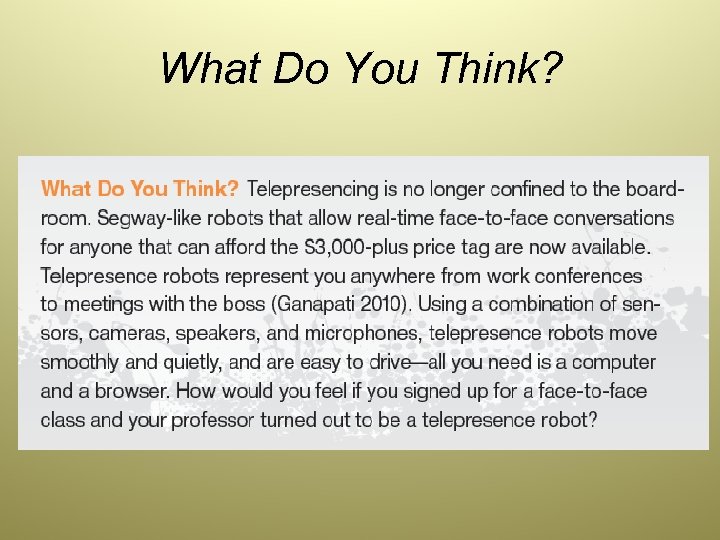 What Do You Think?

What Do You Think? Telepresencing is no longer confined to the boardroom. Segway-like robots that allow real-time face-to-face conversations for anyone that can afford the $3,000-plus price tag are now available. Telepresence robots represent you anywhere from work conferences to meetings with the boss (Ganapati 2010). Using a combination of sensors, cameras, speakers, and microphones, telepresence robots move smoothly and quietly, and are easy to drive—all you need is a computer and a browser. How would you feel if you signed up for a face-to-face class and your professor turned out to be a telepresence robot?